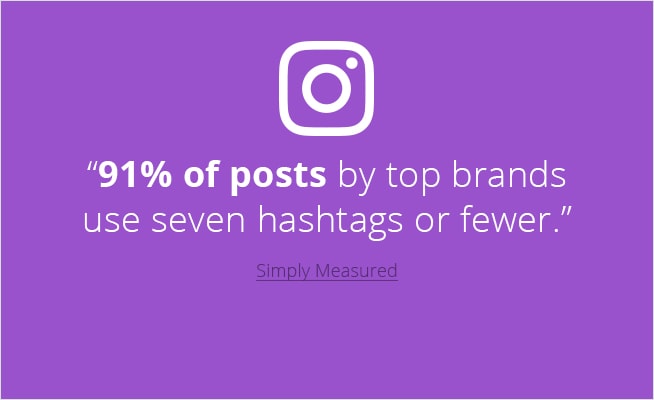 “91% of posts by top brands use seven hashtags or fewer.”

Simply Measured